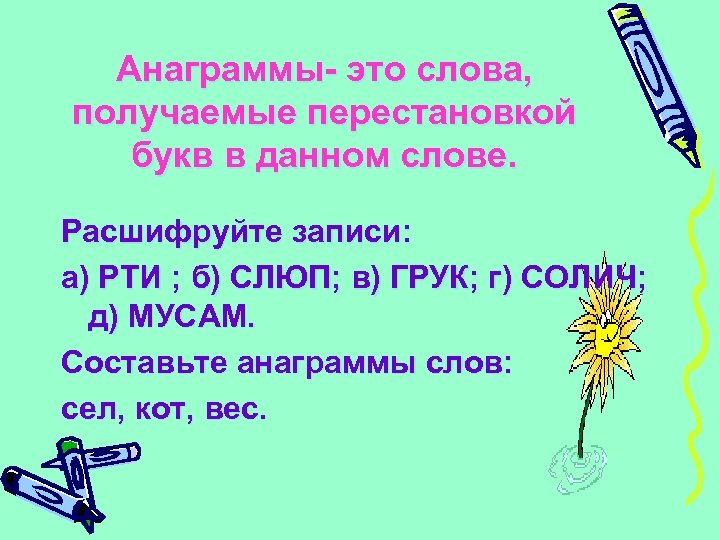 Анаграммы- это слова, получаемые перестановкой букв в данном слове.

Расшифруйте записи:

а) РТИ ; б) СЛЮП; в) ГРУК; г) СОЛИЧ; д) МУСАМ.

Составьте анаграммы слов:

сел, кот, вес.